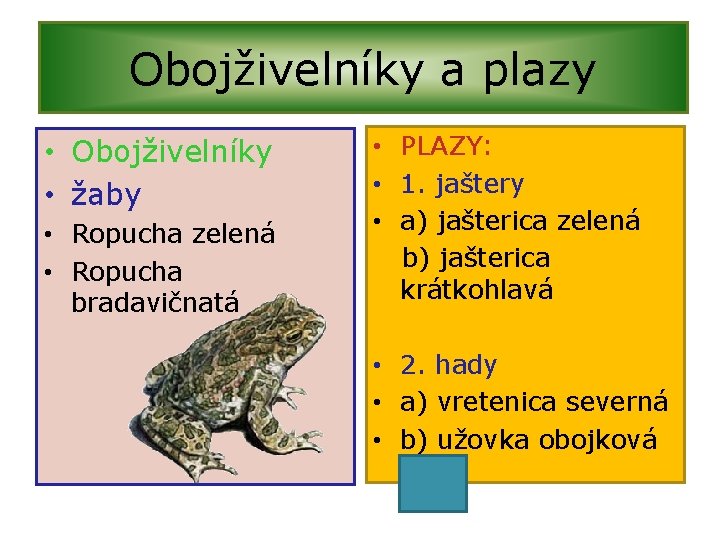 Obojživelníky a plazy

• Obojživelníky
• žaby
• Ropucha zelená
• Ropucha bradavičnatá

• PLAZY:
• 1. jaštery
• a) jašterica zelená
b) jašterica krátkohlavá

• 2. hady
• a) vretenica severná
• b) užovka obojková